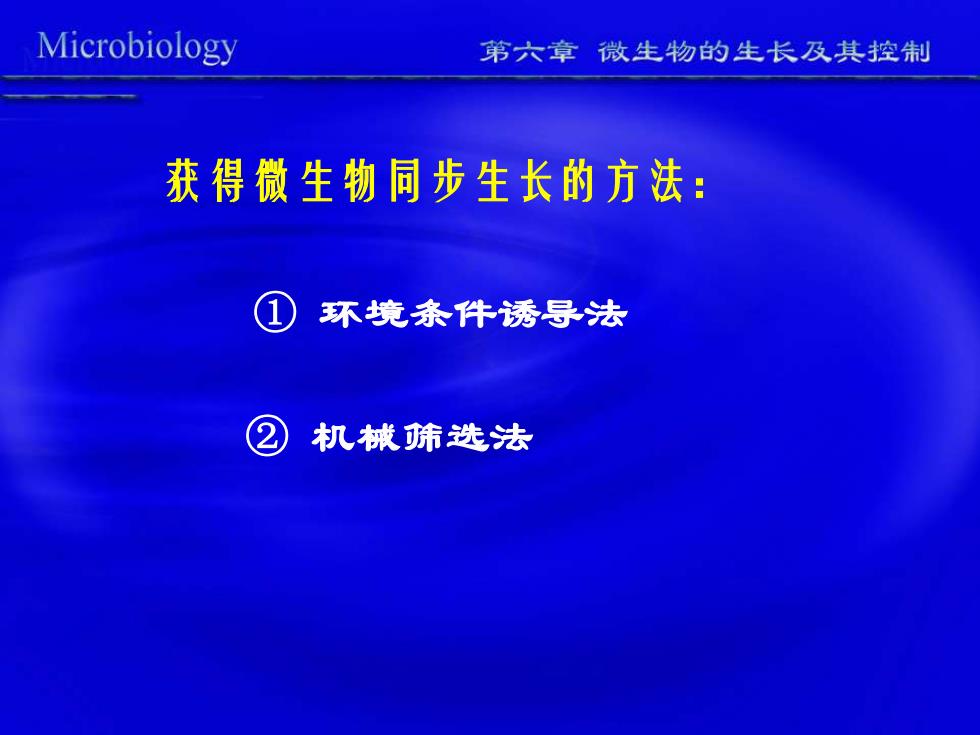 Microbiology

第六章 微生物的生长及其控制

获得微生物同步生长的方法：

① 环境条件诱导法

② 机械筛选法